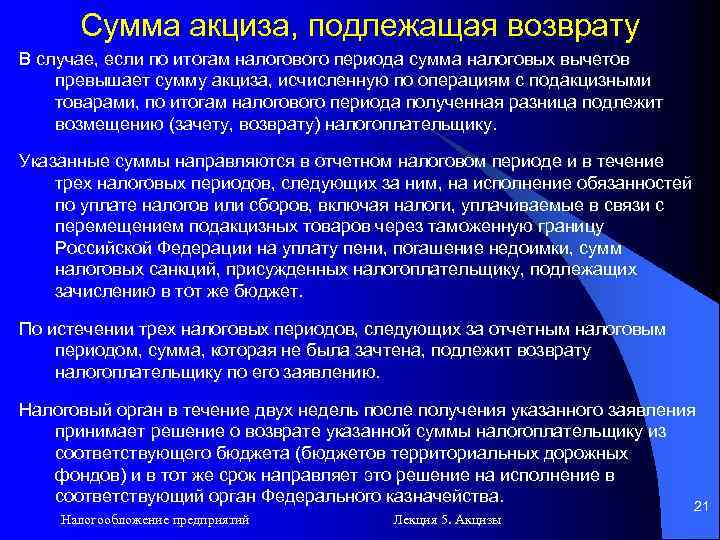 Сумма акциза, подлежащая возврату

В случае, если по итогам налогового периода сумма налоговых вычетов превышает сумму акциза, исчисленную по операциям с подакцизными товарами, по итогам налогового периода полученная разница подлежит возмещению (зачету, возврату) налогоплательщику.

Указанные суммы направляются в отчетном налоговом периоде и в течение трех налоговых периодов, следующих за ним, на исполнение обязанностей по уплате налогов или сборов, включая налоги, уплачиваемые в связи с перемещением подакцизных товаров через таможенную границу Российской Федерации на уплату пени, погашение недоимки, сумм налоговых санкций, присужденных налогоплательщику, подлежащих зачислению в тот же бюджет.

По истечении трех налоговых периодов, следующих за отчетным налоговым периодом, сумма, которая не была зачтена, подлежит возврату налогоплательщику по его заявлению.

Налоговый орган в течение двух недель после получения указанного заявления принимает решение о возврате указанной суммы налогоплательщику из соответствующего бюджета (бюджетов территориальных дорожных фондов) и в тот же срок направляет это решение на исполнение в соответствующий орган Федерального казначейства.

21

Налогообложение предприятий

Лекция 5. Акцизы